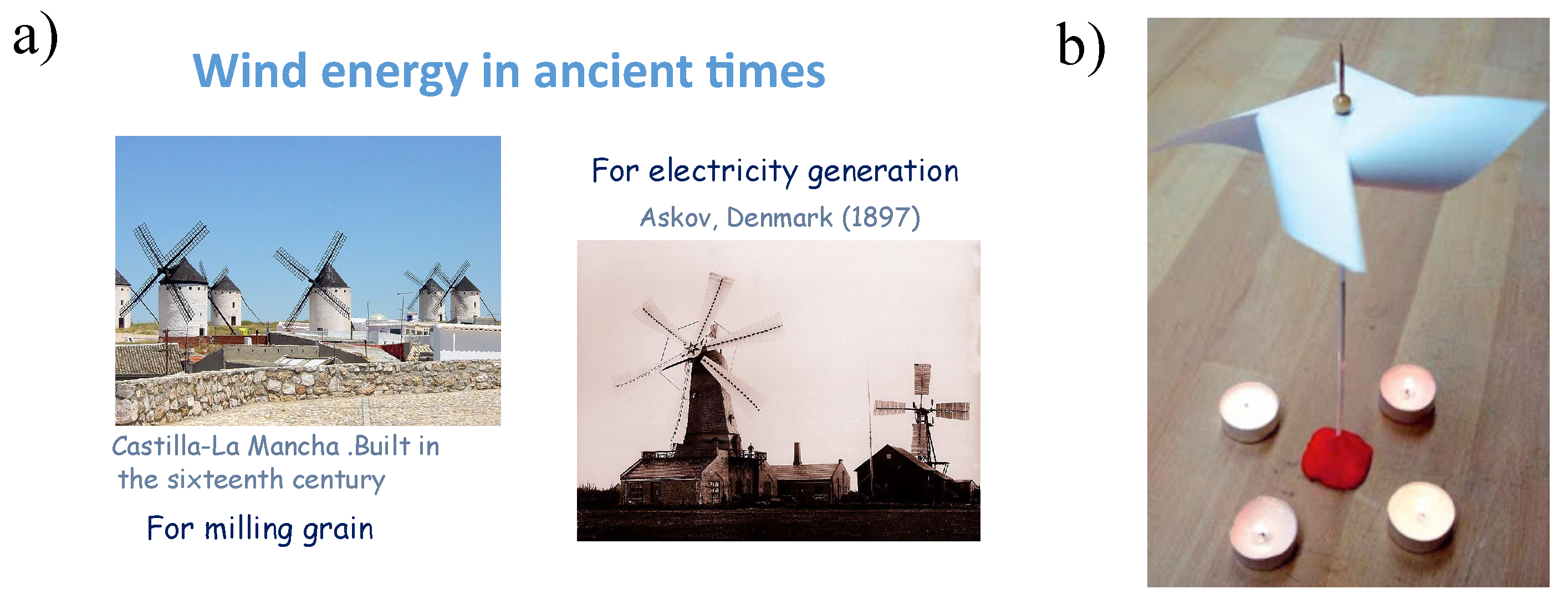 a)

Wind energy in ancient times

Castilla-La Mancha .Built in the sixteenth century

For milling grain

For electricity generation

Askov, Denmark (1897)

b)